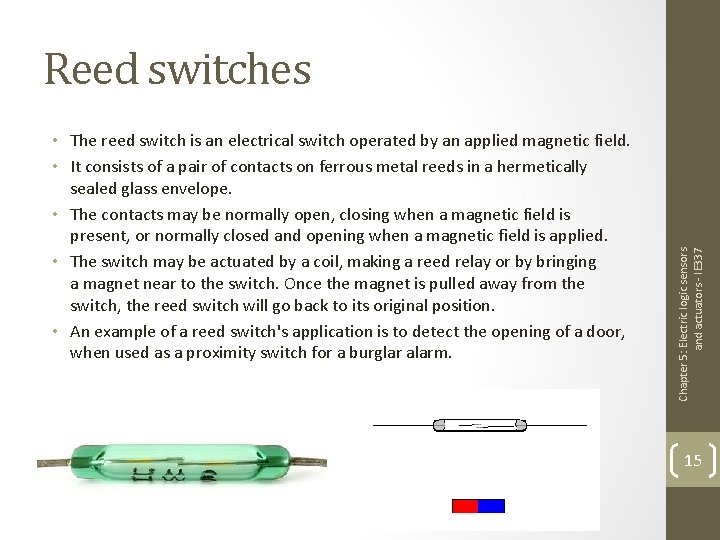 Reed switches

• The reed switch is an electrical switch operated by an applied magnetic field.
• It consists of a pair of contacts on ferrous metal reeds in a hermetically sealed glass envelope.
• The contacts may be normally open, closing when a magnetic field is present, or normally closed and opening when a magnetic field is applied.
• The switch may be actuated by a coil, making a reed relay or by bringing a magnet near to the switch. Once the magnet is pulled away from the switch, the reed switch will go back to its original position.
• An example of a reed switch's application is to detect the opening of a door, when used as a proximity switch for a burglar alarm.

Chapter 5: Electric logic sensors and actuators - IE337

15